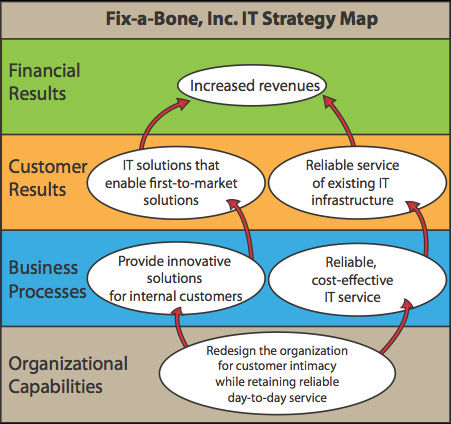 Fix-a-Bone, Inc. IT Strategy Map

Financial Results

Increased revenues

Customer Results

IT solutions that enable first-to-market solutions

Reliable service of existing IT infrastructure

Business Processes

Provide innovative solutions for internal customers

Reliable, cost-effective IT service

Organizational Capabilities

Redesign the organization for customer intimacy while retaining reliable day-to-day service